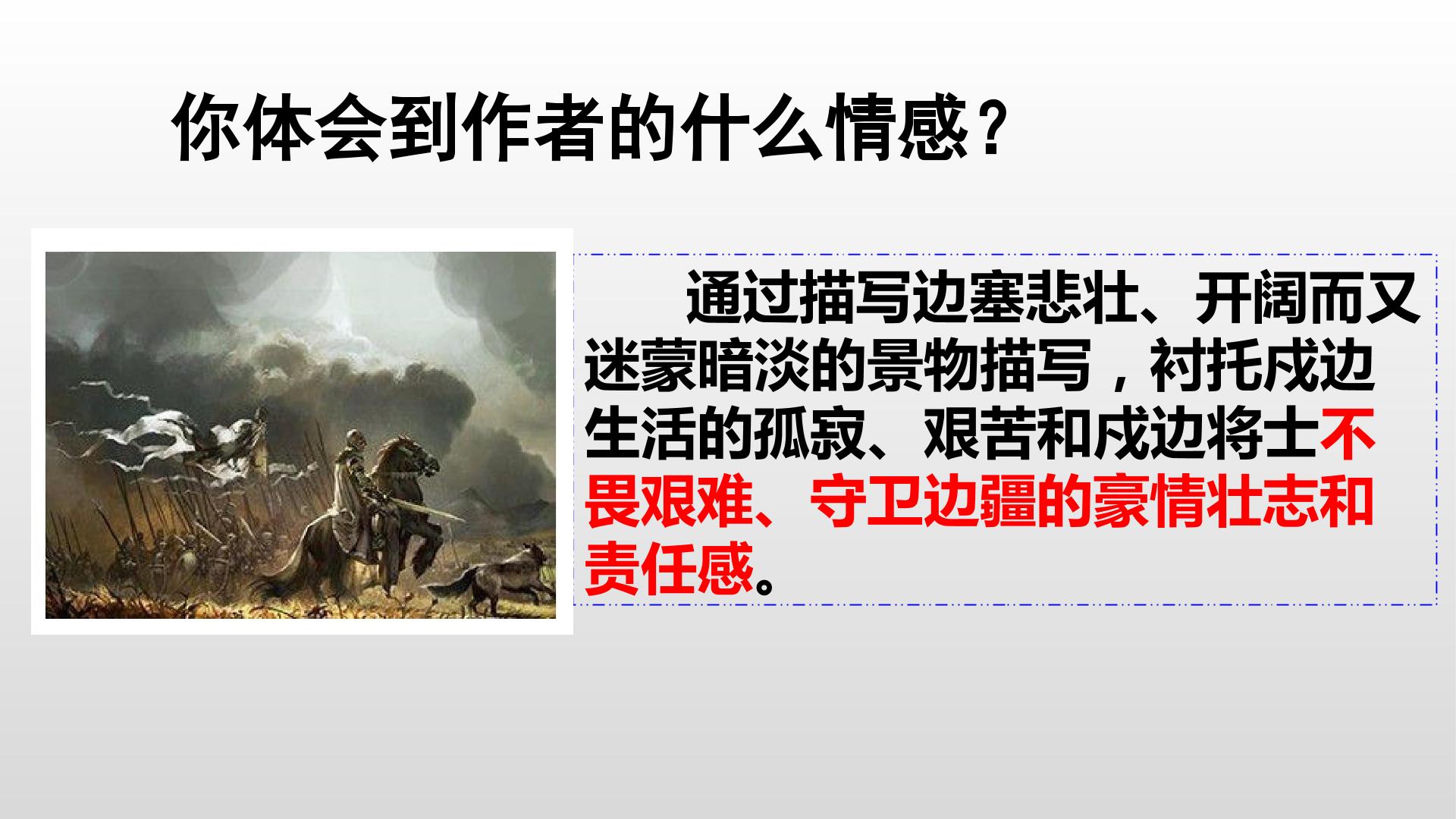 你体会到作者的什么情感？

通过描写边塞悲壮、开阔而又迷蒙暗淡的景物描写，衬托戍边生活的孤寂、艰苦和戍边将士不畏艰难、守卫边疆的豪情壮志和责任感。